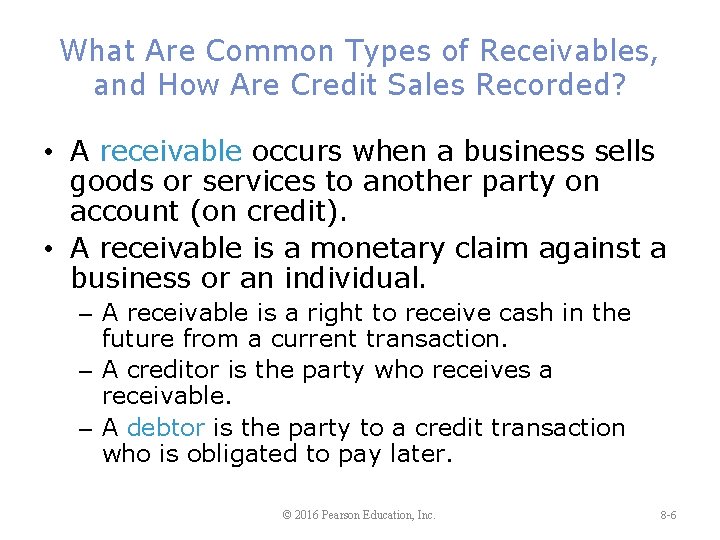 What Are Common Types of Receivables, and How Are Credit Sales Recorded?

• A receivable occurs when a business sells goods or services to another party on account (on credit).
• A receivable is a monetary claim against a business or an individual.
– A receivable is a right to receive cash in the future from a current transaction.
– A creditor is the party who receives a receivable.
– A debtor is the party to a credit transaction who is obligated to pay later.

© 2016 Pearson Education, Inc.

8-6